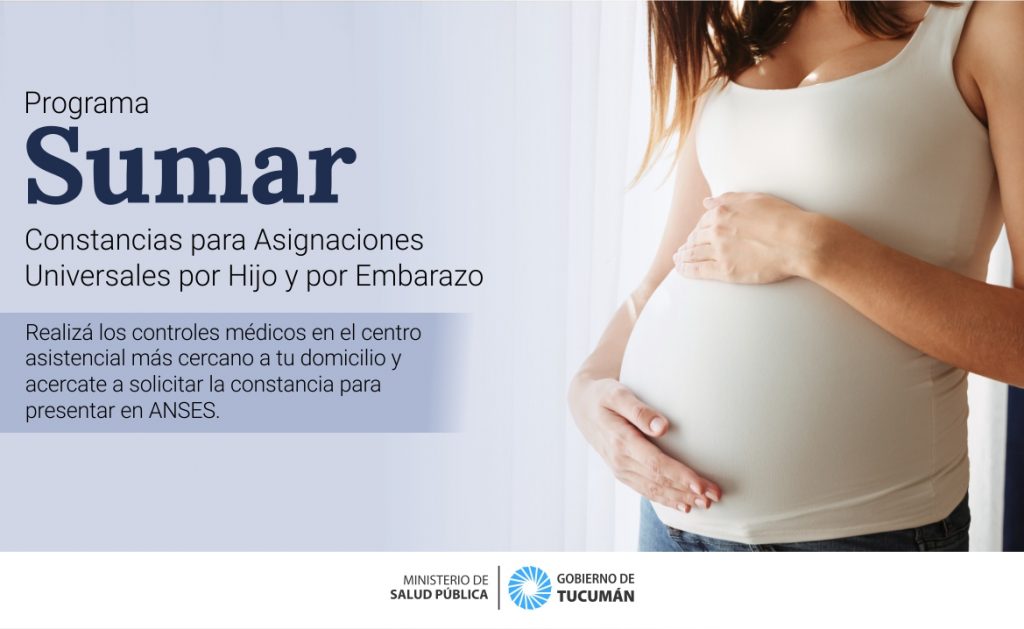 Programa
Sumar
Constancias para Asignaciones Universales por Hijo y por Embarazo

Realizá los controles médicos en el centro asistencial más cercano a tu domicilio y acercate a solicitar la constancia para presentar en ANSES.

MINISTERIO DE SALUD PÚBLICA

GOBIERNO DE TUCUMÁN